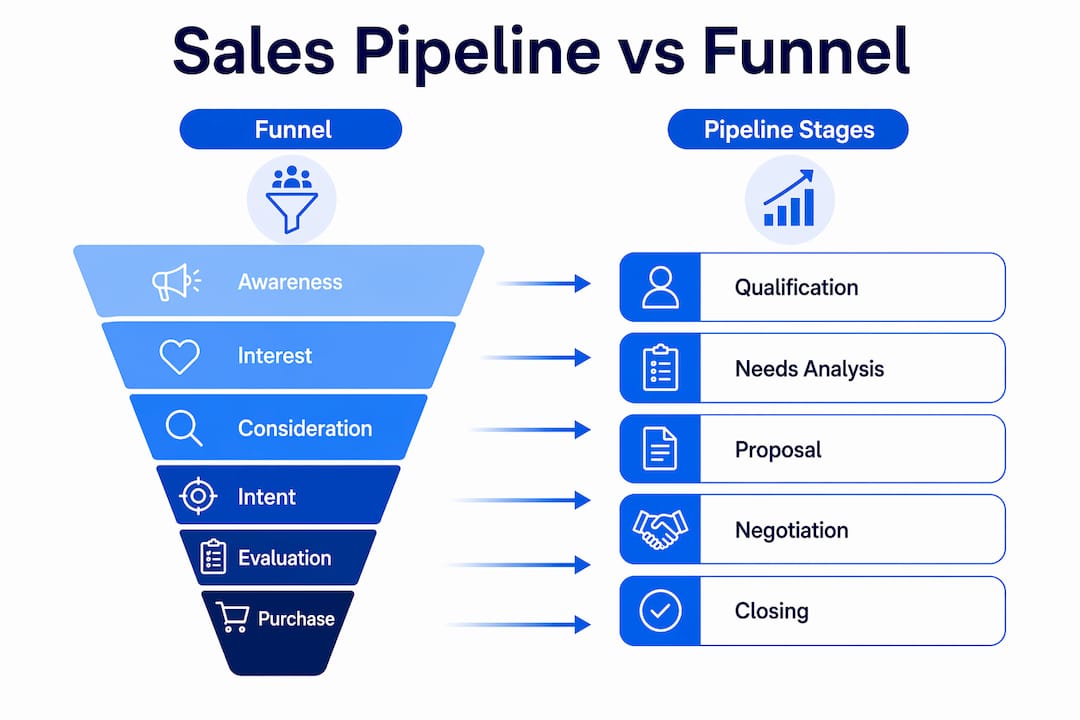 Sales Pipeline vs Funnel

Funnel

Awareness
Interest
Consideration
Intent
Evaluation
Purchase

Pipeline Stages

Qualification
Needs Analysis
Proposal
Negotiation
Closing